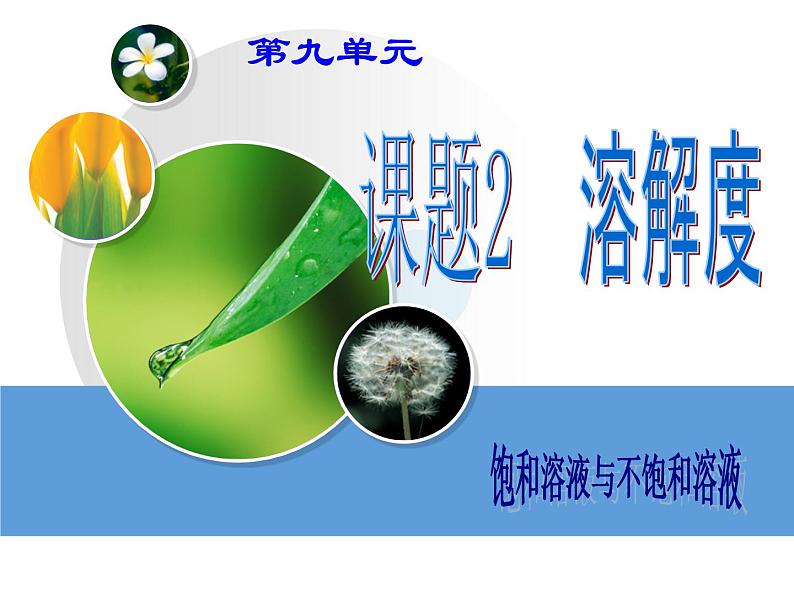 第九单元

课题2 溶解度

饱和溶液与不饱和溶液